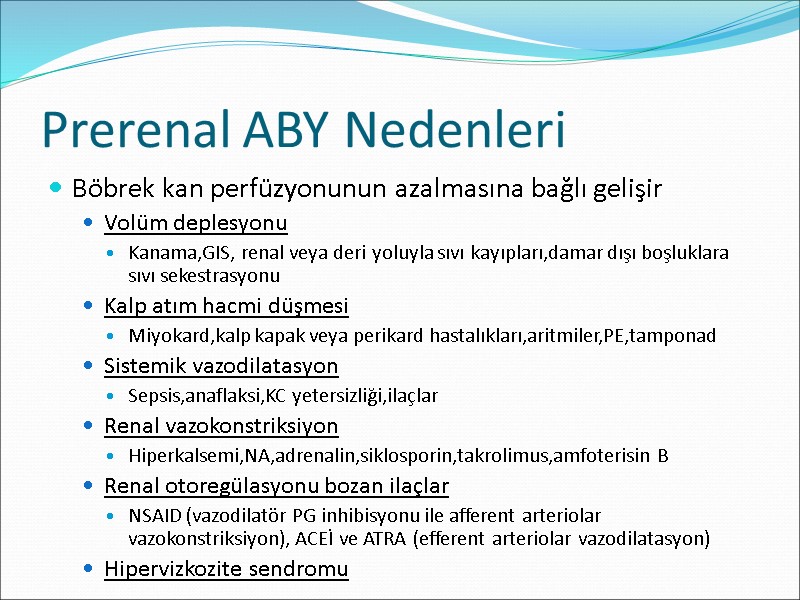 Prerenal ABY Nedenleri

Böbrek kan perfüzyonunun azalmasına bağlı gelişir

Volüm deplesyonu

Kanama,GIS, renal veya deri yoluyla sıvı kayıpları,damar dışı boşluklara sıvı sekestrasyonu

Kalp atım hacmi düşmesi

Miyokard,kalp kapak veya perikard hastalıkları,aritmiler,PE,tamponad

Sistemik vazodilatasyon

Sepsis,anaflaksi,KC yetersizliği,ilaçlar

Renal vazokonstriksiyon

Hiperkalsemi,NA,adrenalin,siklosporin,takrolimus,amfoterisin B

Renal otoregülasyonu bozan ilaçlar

NSAID (vazodilatör PG inhibisyonu ile afferent arteriolar vazokonstriksiyon), ACEİ ve ATRA (efferent arteriolar vazodilatasyon)

Hipervizkozite sendromu